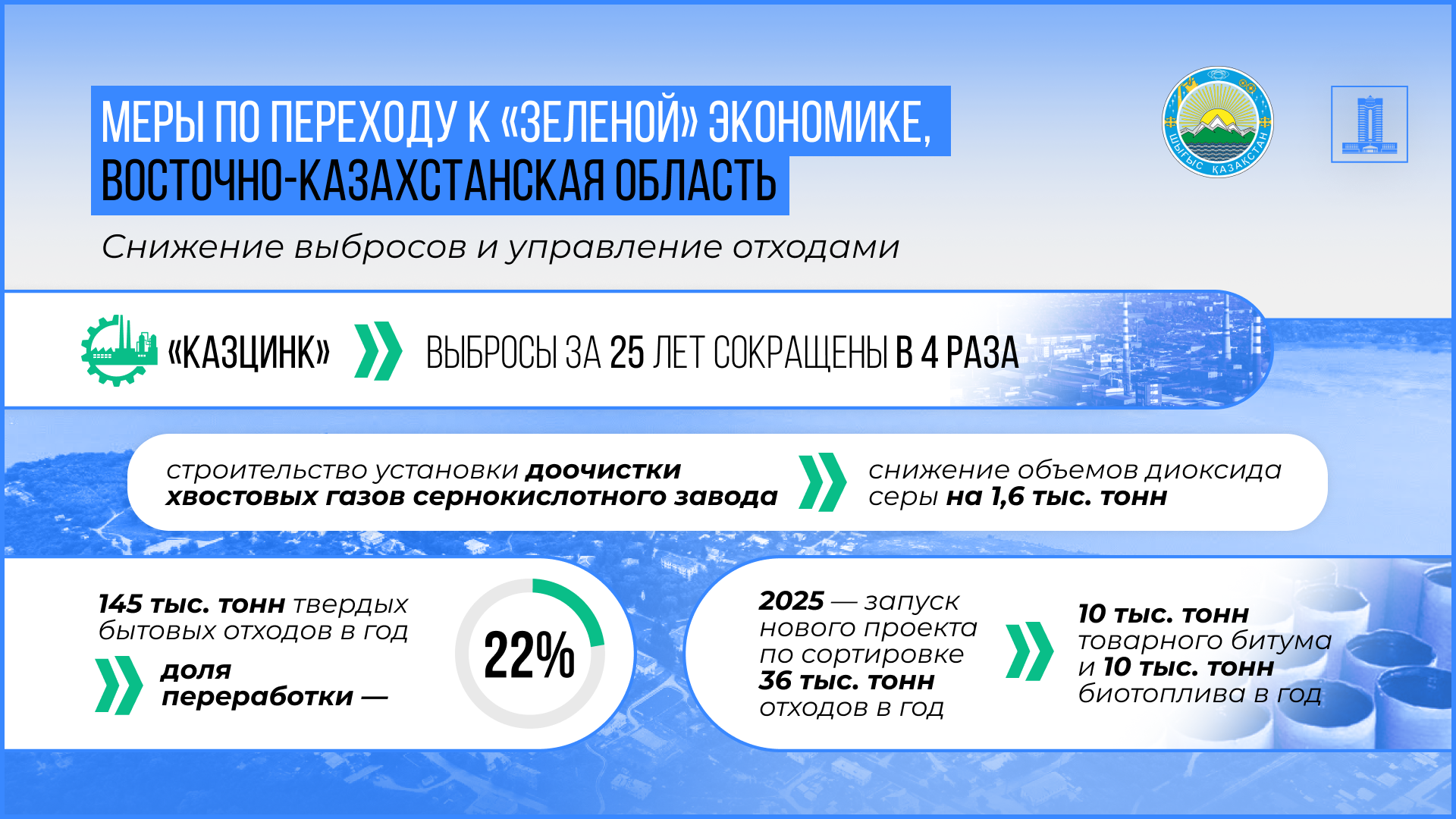 МЕРЫ ПО ПЕРЕХОДУ К «ЗЕЛЕНОЙ» ЭКОНОМИКЕ, ВОСТОЧНО-КАЗАХСТАНСКАЯ ОБЛАСТЬ

ШЫҒЫС ҚАЗАҚСТАН

Снижение выбросов и управление отходами

«КАЗЦИНК»

ВЫБРОСЫ ЗА 25 ЛЕТ СОКРАЩЕНЫ В 4 РАЗА

строительство установки доочистки хвостовых газов сернокислотного завода

снижение объемов диоксида серы на 1,6 тыс. тонн

145 тыс. тонн твердых бытовых отходов в год

доля переработки —

22%

2025 — запуск нового проекта по сортировке 36 тыс. тонн отходов в год

10 тыс. тонн товарного битума и 10 тыс. тонн биотоплива в год